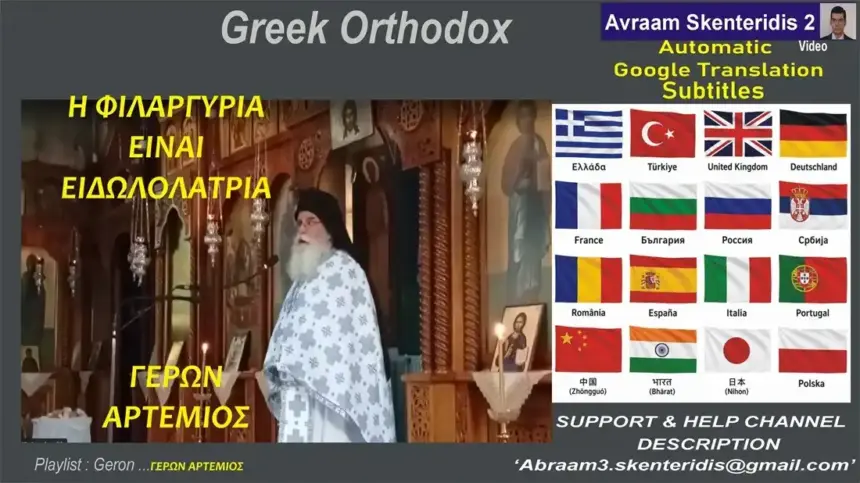 Greek Orthodox

Avraam Skenteridis 2
Video

Automatic
Google Translation
Subtitles

Η ΦΙΛΑΡΓΥΡΙΑ
ΕΙΝΑΙ
ΕΙΔΩΛΟΛΑΤΡΙΑ

ΓΕΡΩΝ
ΑΡΤΕΜΙΟΣ

Ελλάδα
Türkiye
United Kingdom
Deutschland
France
България
Россия
Србија
România
España
Italia
Portugal
中国 (Zhōngguó)
भारत (Bhārat)
日本 (Nihon)
Polska

SUPPORT & HELP CHANNEL DESCRIPTION
'Abraam3.skenteridis@gmail.com'

Playlist : Geron ...ΓΕΡΩΝ ΑΡΤΕΜΙΟΣ